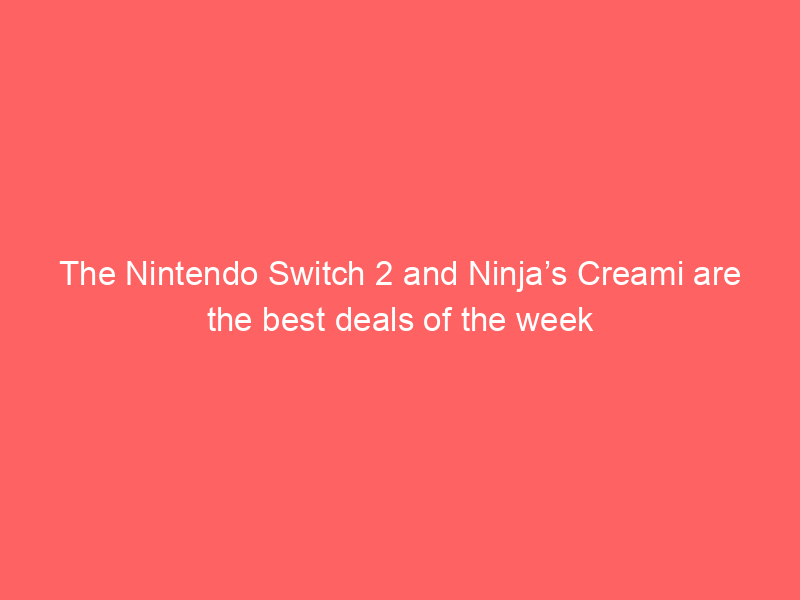 The Nintendo Switch 2 and Ninja’s Creami are the best deals of the week